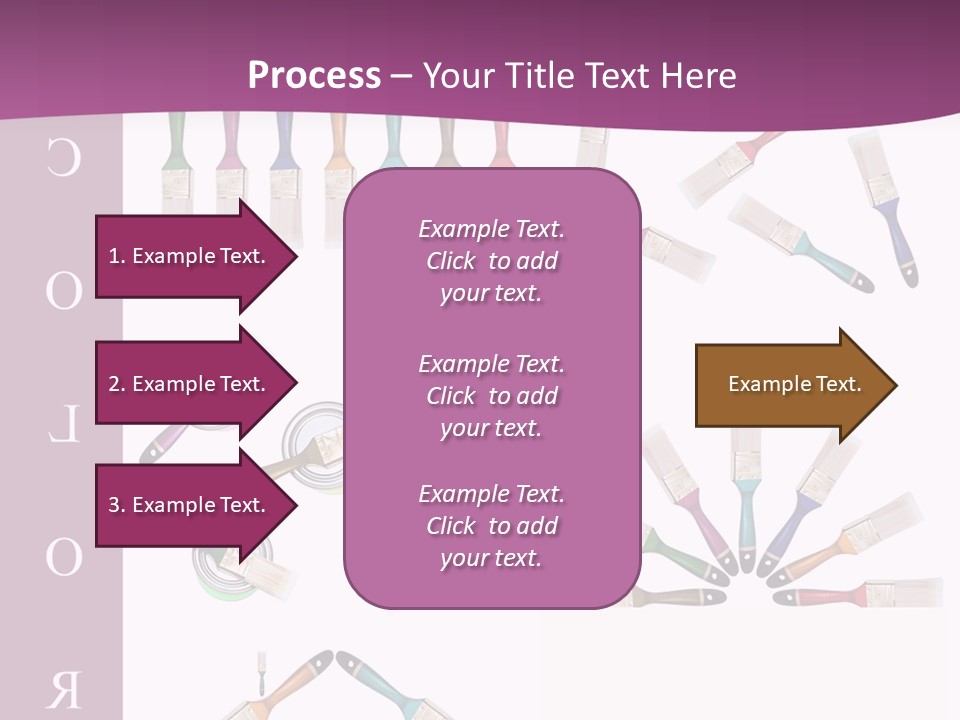 Process – Your Title Text Here

C
O
L
O
R

1. Example Text.

2. Example Text.

3. Example Text.

Example Text. Click to add your text.

Example Text. Click to add your text.

Example Text. Click to add your text.

Example Text.